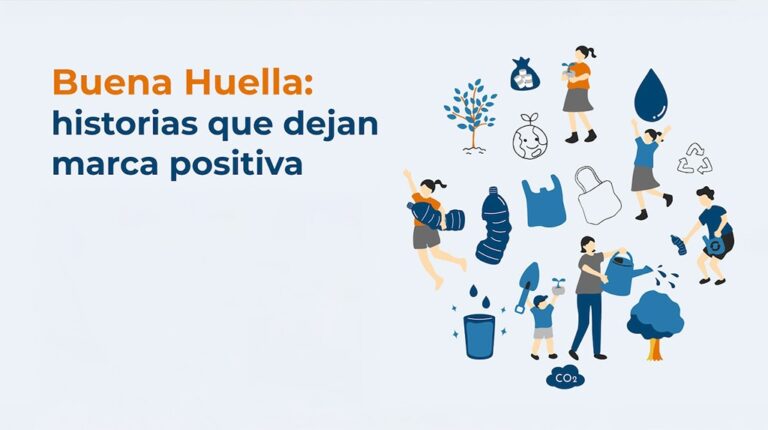 Buena Huella:
historias que dejan marca positiva

$CO_2$